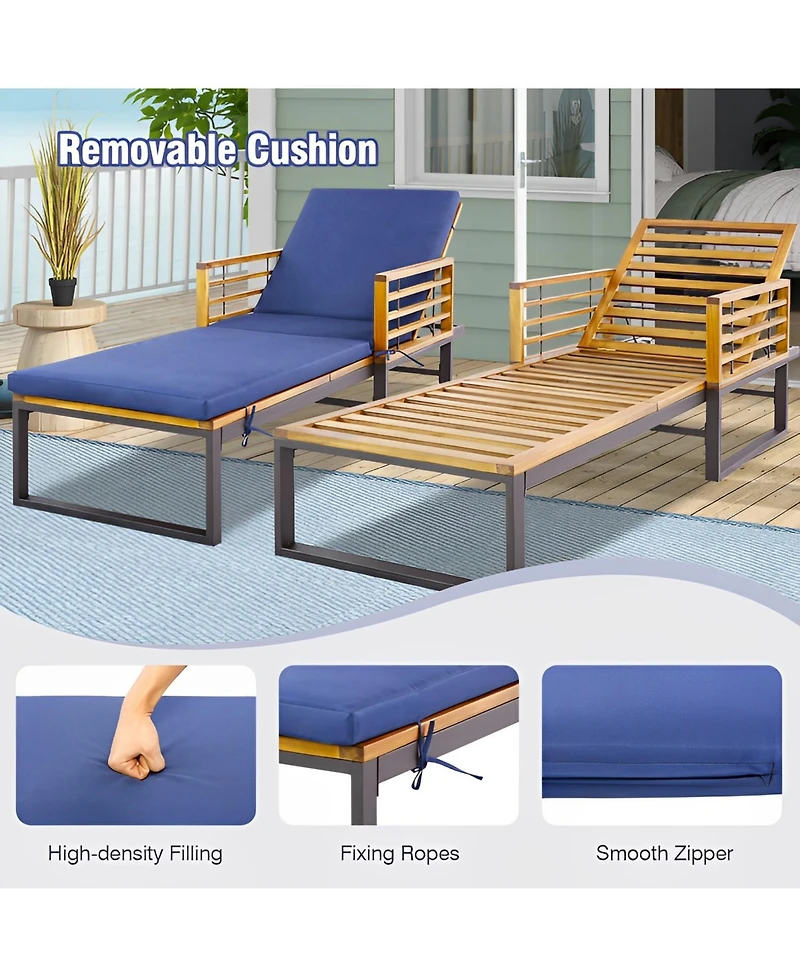 Removable Cushion

High-density Filling

Fixing Ropes

Smooth Zipper